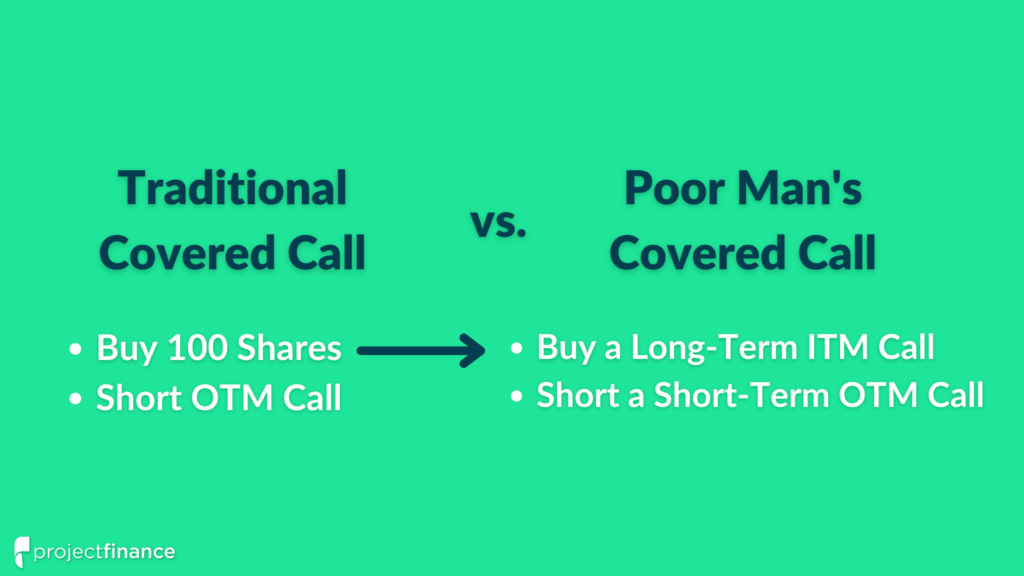 Traditional Covered Call

vs.

Poor Man's Covered Call

• Buy 100 Shares
• Short OTM Call

• Buy a Long-Term ITM Call
• Short a Short-Term OTM Call

projectfinance